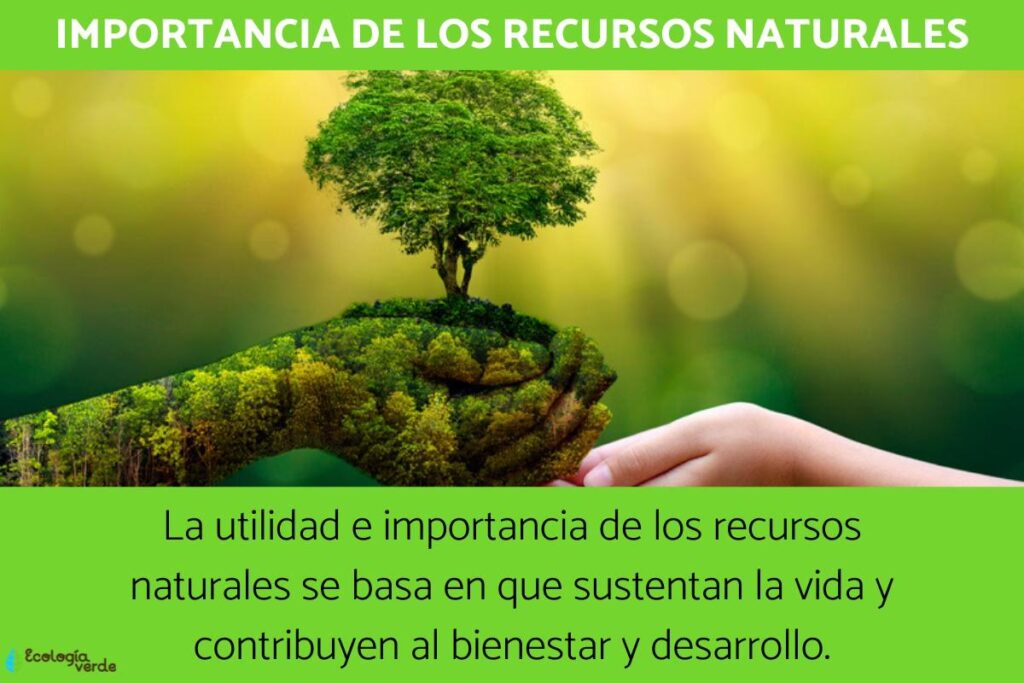 IMPORTANCIA DE LOS RECURSOS NATURALES

La utilidad e importancia de los recursos naturales se basa en que sustentan la vida y contribuyen al bienestar y desarrollo.

Ecología verde